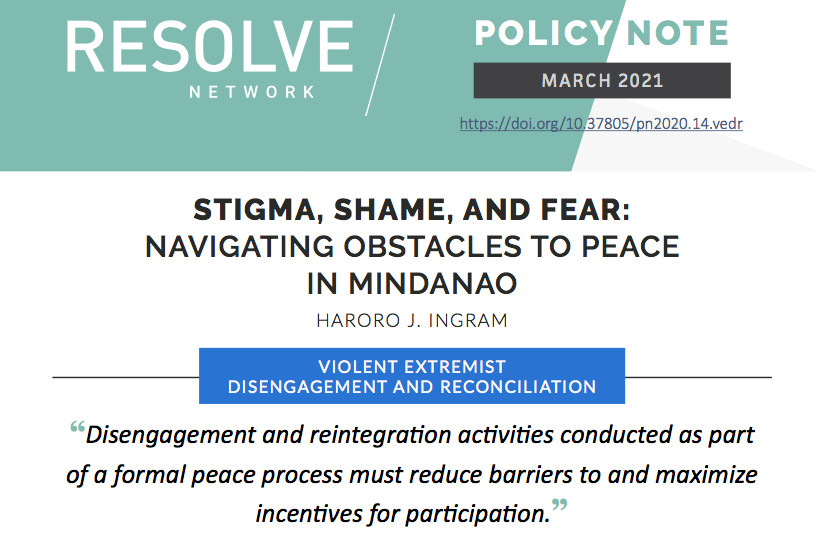 RESOLVE
NETWORK

POLICY NOTE
MARCH 2021
https://doi.org/10.37805/pn2020.14.vedr

STIGMA, SHAME, AND FEAR: NAVIGATING OBSTACLES TO PEACE IN MINDANAO

HARORO J. INGRAM

VIOLENT EXTREMIST DISENGAGEMENT AND RECONCILIATION

“Disengagement and reintegration activities conducted as part of a formal peace process must reduce barriers to and maximize incentives for participation.”